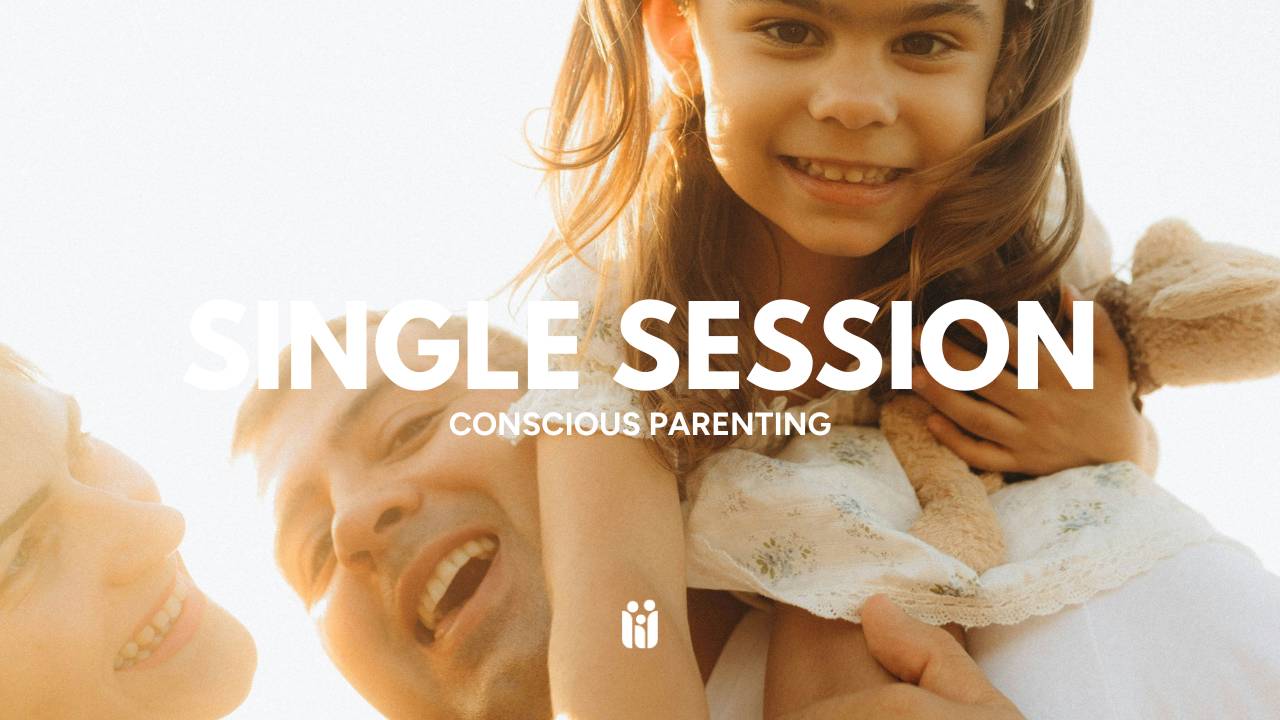 SINGLE SESSION
CONSCIOUS PARENTING